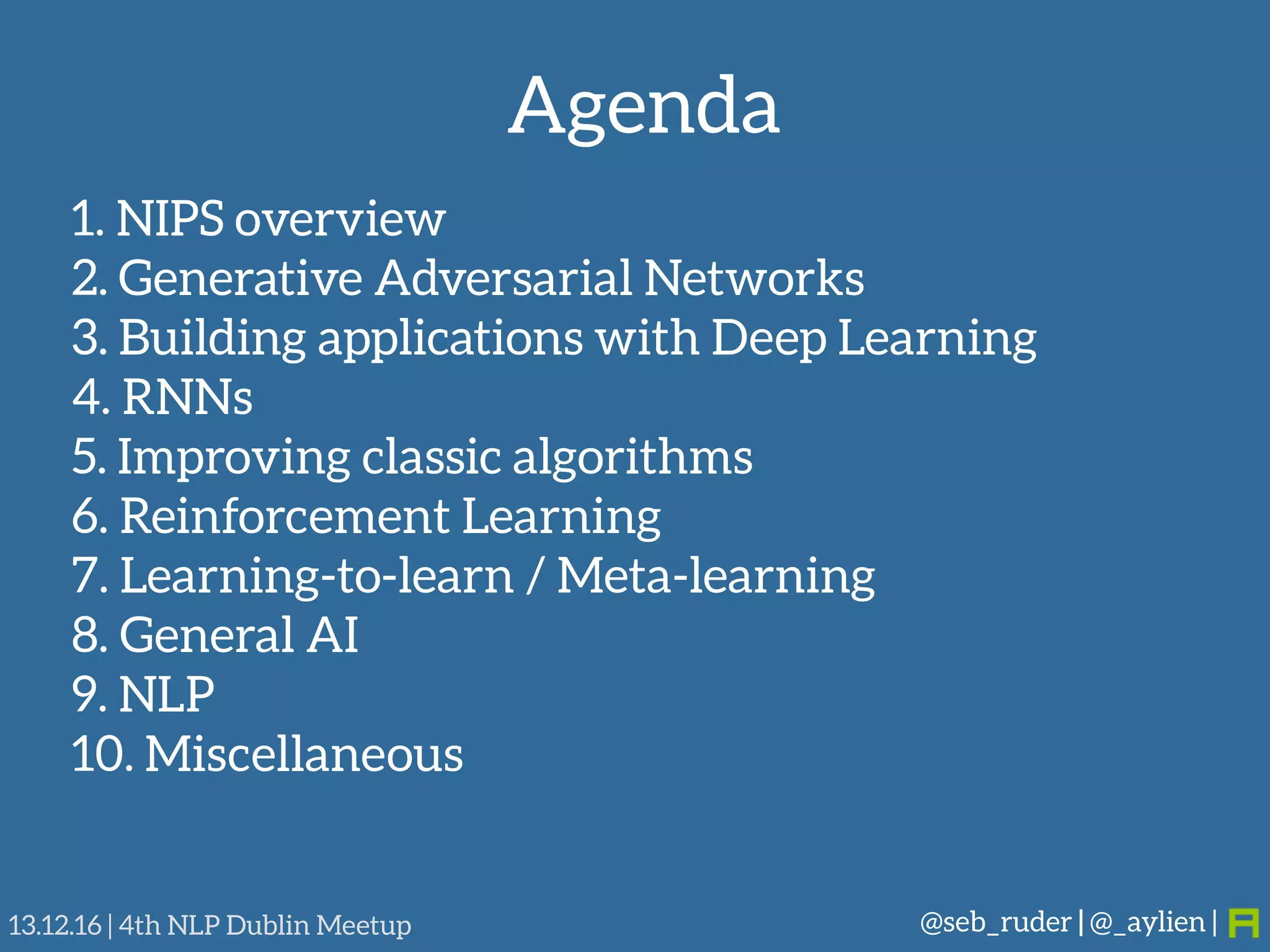 Agenda

1. NIPS overview
2. Generative Adversarial Networks
3. Building applications with Deep Learning
4. RNNs
5. Improving classic algorithms
6. Reinforcement Learning
7. Learning-to-learn / Meta-learning
8. General AI
9. NLP
10. Miscellaneous

13.12.16 | 4th NLP Dublin Meetup

@seb_ruder | @_aylien |